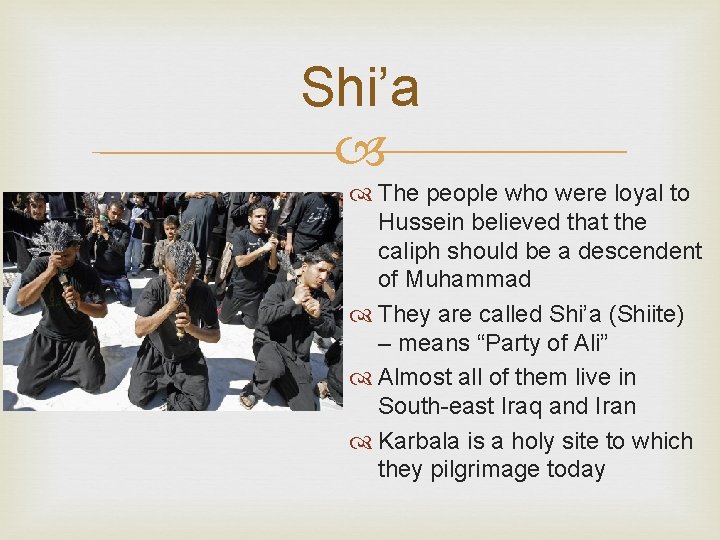 Shi’a

The people who were loyal to Hussein believed that the caliph should be a descendent of Muhammad

They are called Shi’a (Shiite) – means “Party of Ali”

Almost all of them live in South-east Iraq and Iran

Karbala is a holy site to which they pilgrimage today